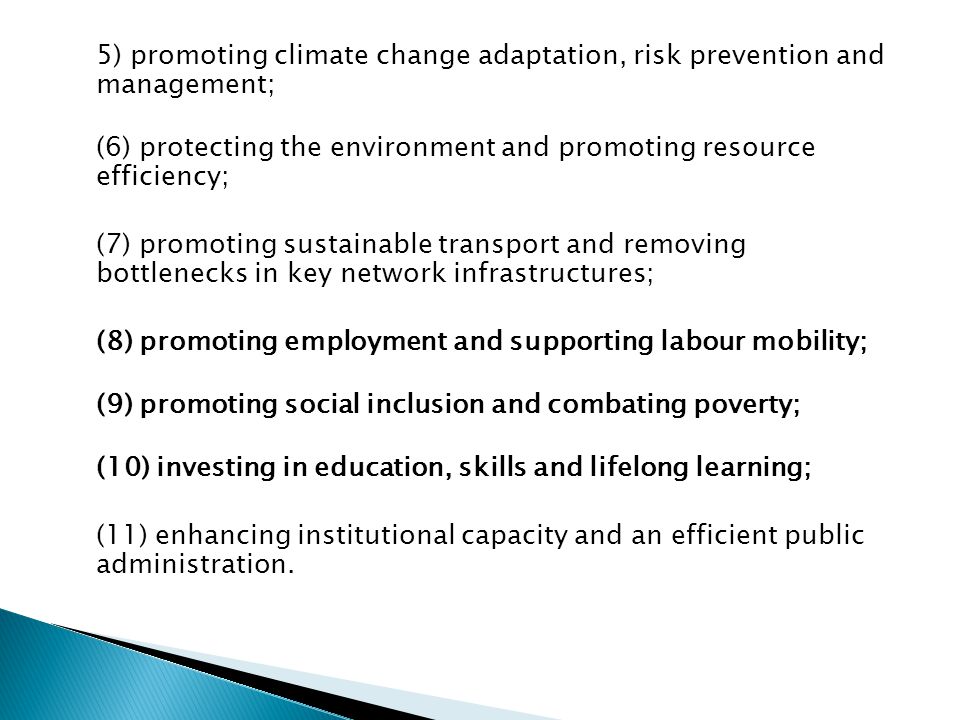 5) promoting climate change adaptation, risk prevention and management;

(6) protecting the environment and promoting resource efficiency;

(7) promoting sustainable transport and removing bottlenecks in key network infrastructures;

(8) promoting employment and supporting labour mobility;

(9) promoting social inclusion and combating poverty;

(10) investing in education, skills and lifelong learning;

(11) enhancing institutional capacity and an efficient public administration.